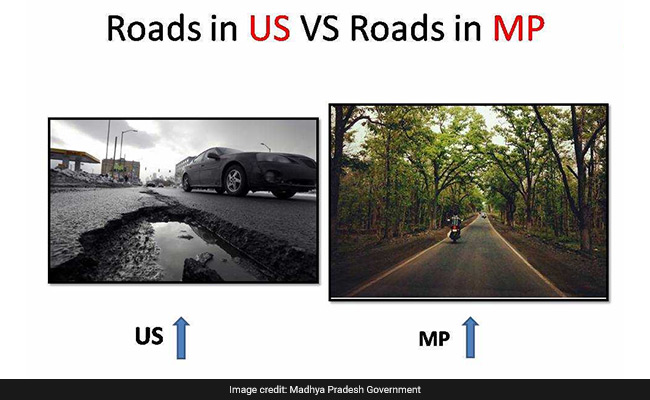 Roads in US VS Roads in MP

US

MP

Image credit: Madhya Pradesh Government